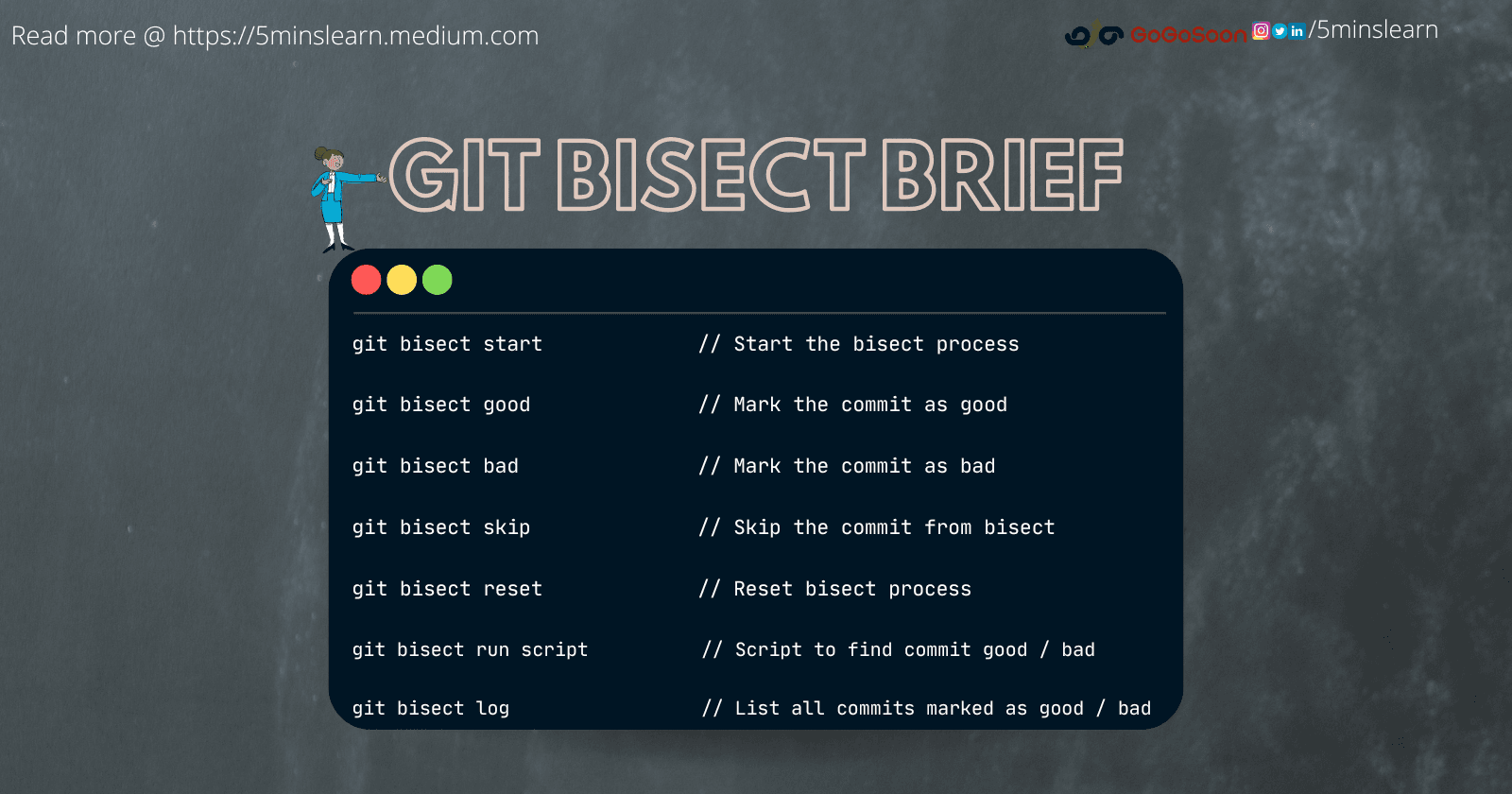 Read more @ https://5minslearn.medium.com

GoGoSoon /5minslearn

GIT BISECT BRIEF

git bisect start // Start the bisect process

git bisect good // Mark the commit as good

git bisect bad // Mark the commit as bad

git bisect skip // Skip the commit from bisect

git bisect reset // Reset bisect process

git bisect run script // Script to find commit good / bad

git bisect log // List all commits marked as good / bad